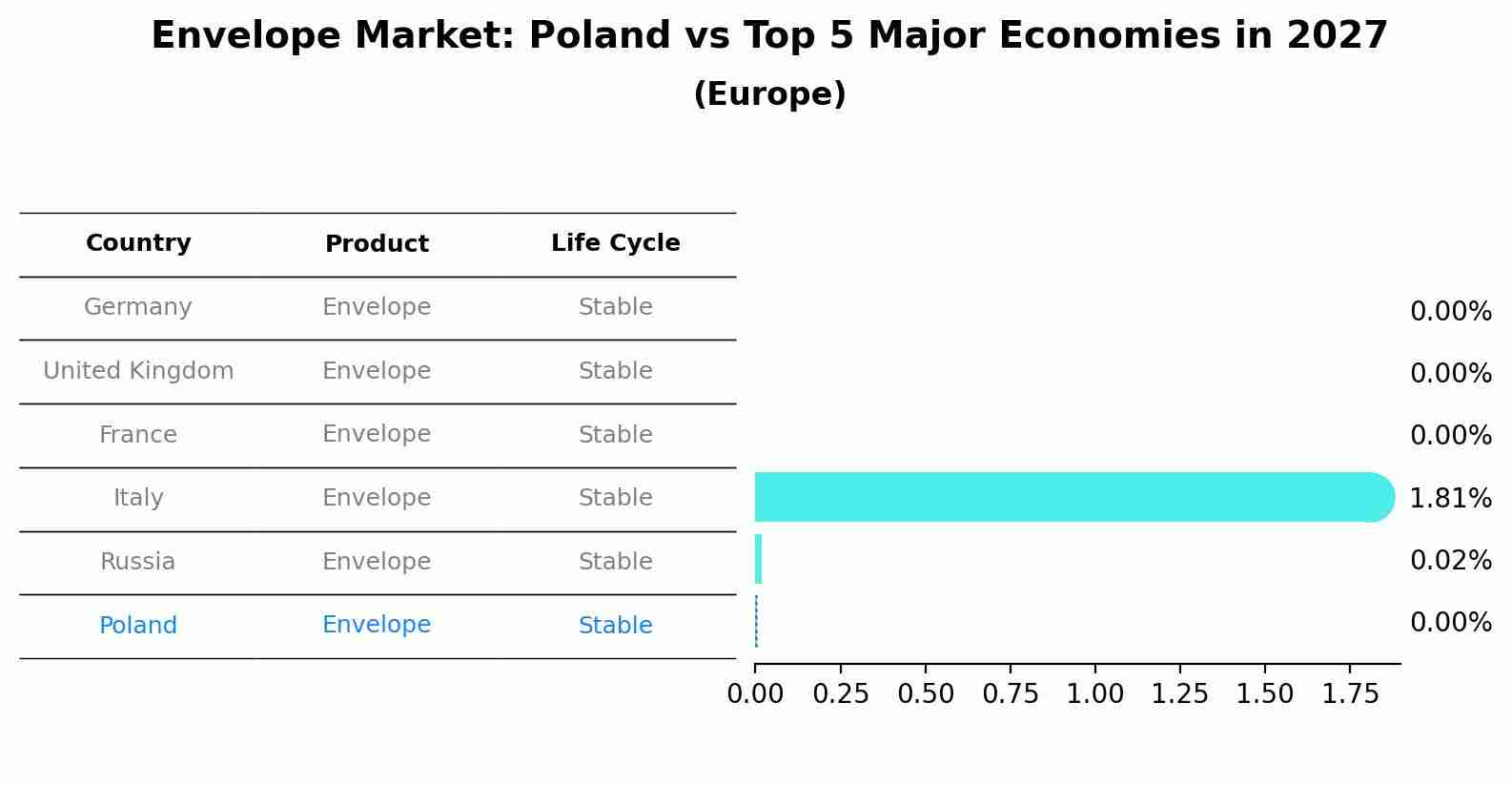 Envelope Market: Poland vs Top 5 Major Economies in 2027
(Europe)

| Country | Product | Life Cycle |
|---|---|---|
| Germany | Envelope | Stable |
| United Kingdom | Envelope | Stable |
| France | Envelope | Stable |
| Italy | Envelope | Stable |
| Russia | Envelope | Stable |
| Poland | Envelope | Stable |

0.00%
0.00%
0.00%
1.81%
0.02%
0.00%

0.00 0.25 0.50 0.75 1.00 1.25 1.50 1.75